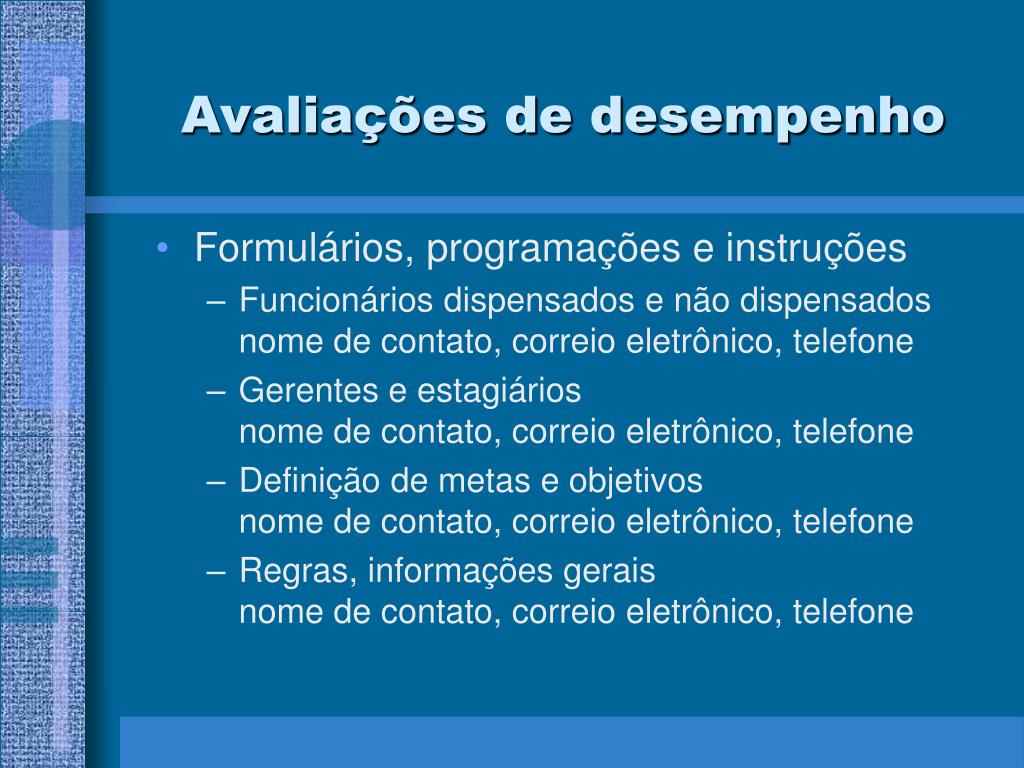 Avaliações de desempenho

• Formulários, programações e instruções
– Funcionários dispensados e não dispensados
nome de contato, correio eletrônico, telefone
– Gerentes e estagiários
nome de contato, correio eletrônico, telefone
– Definição de metas e objetivos
nome de contato, correio eletrônico, telefone
– Regras, informações gerais
nome de contato, correio eletrônico, telefone